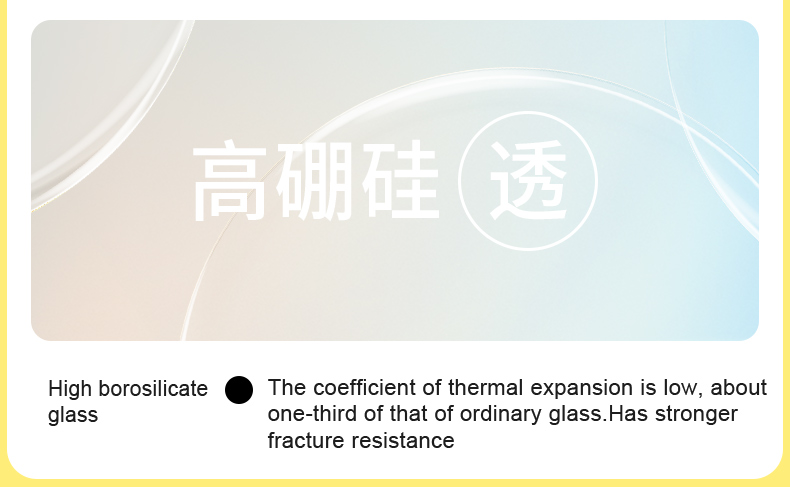 高硼硅 透

High borosilicate glass

The coefficient of thermal expansion is low, about one-third of that of ordinary glass.Has stronger fracture resistance